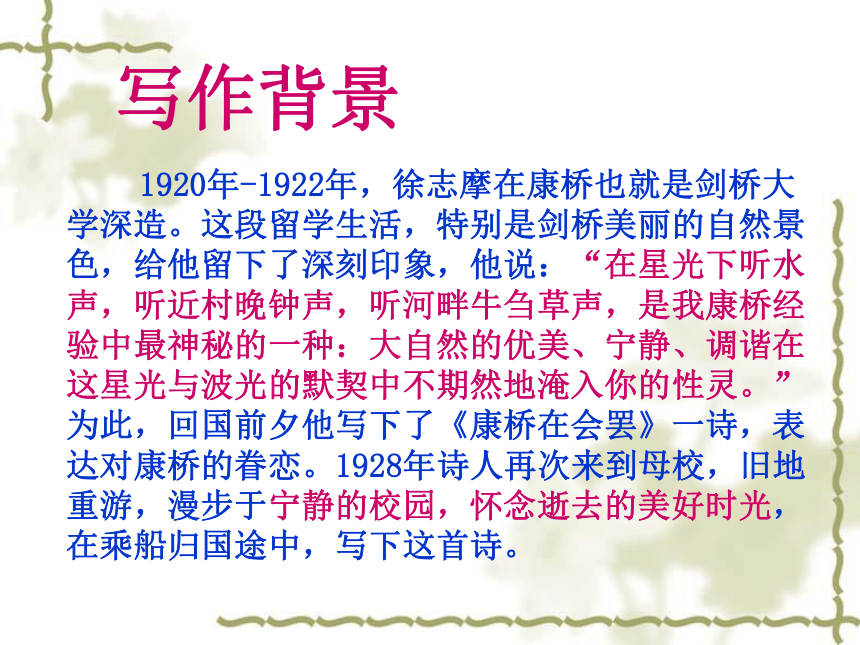 写作背景

1920年-1922年，徐志摩在康桥也就是剑桥大学深造。这段留学生活，特别是剑桥美丽的自然景色，给他留下了深刻印象，他说：“在星光下听水声，听近村晚钟声，听河畔牛刍草声，是我康桥经验中最神秘的一种：大自然的优美、宁静、调谐在这星光与波光的默契中不期然地淹入你的性灵。”为此，回国前夕他写下了《康桥在会罢》一诗，表达对康桥的眷恋。1928年诗人再次来到母校，旧地重游，漫步于宁静的校园，怀念逝去的美好时光，在乘船归国途中，写下这首诗。